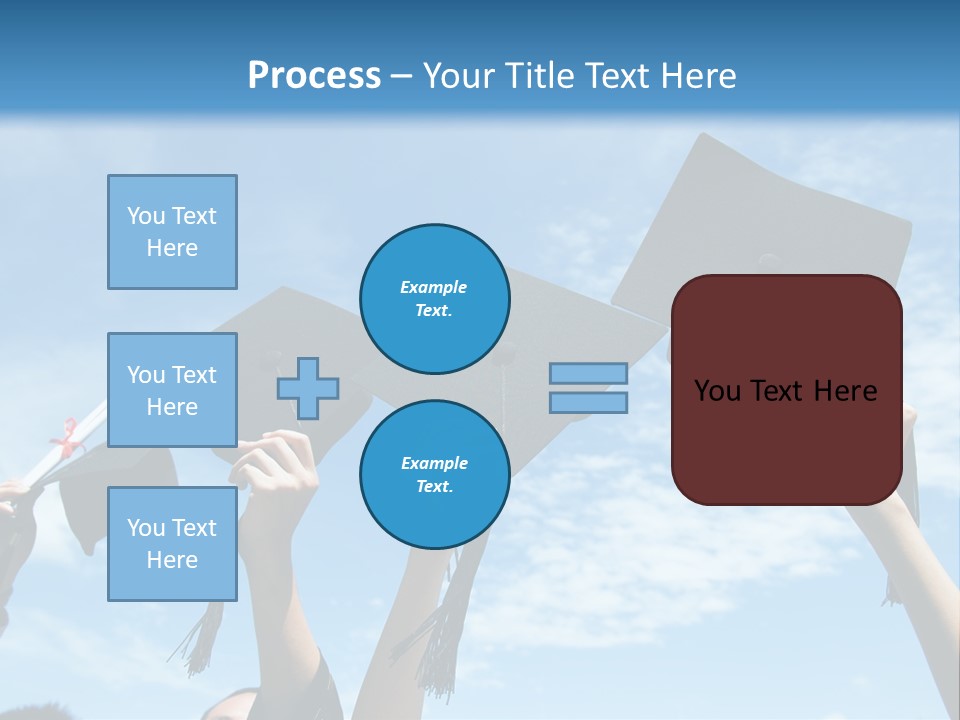 Process – Your Title Text Here

You Text Here

You Text Here

You Text Here

Example Text.

Example Text.

You Text Here